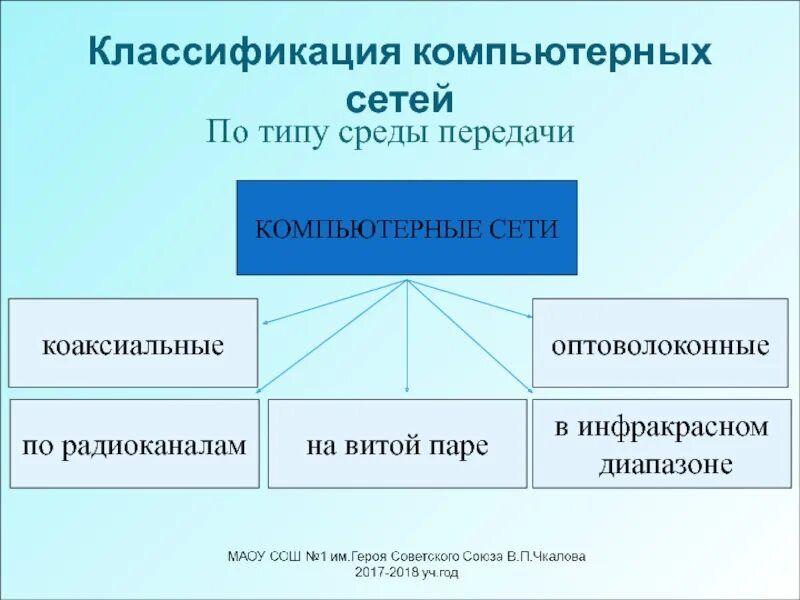 Классификация компьютерных сетей

По типу среды передачи

КОМПЬЮТЕРНЫЕ СЕТИ

коаксиальные

оптоволоконные

по радиоканалам

на витой паре

в инфракрасном диапазоне

МАОУ СОШ №1 им.Героя Советского Союза В.П.Чкалова 2017-2018 уч.год